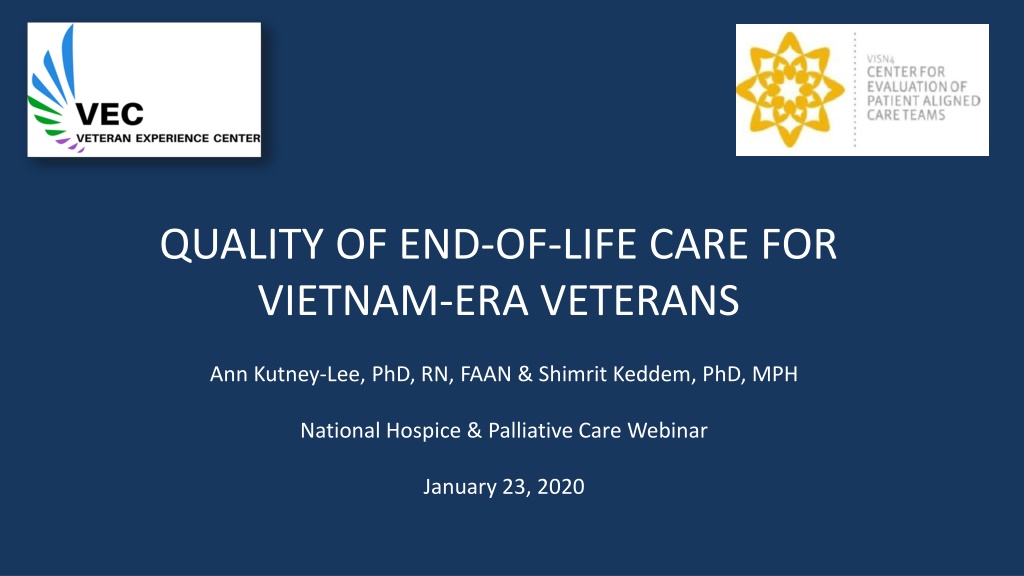 VEC
VETERAN EXPERIENCE CENTER

VISN4
CENTER FOR EVALUATION OF PATIENT ALIGNED CARE TEAMS

QUALITY OF END-OF-LIFE CARE FOR VIETNAM-ERA VETERANS

Ann Kutney-Lee, PhD, RN, FAAN & Shimrit Keddem, PhD, MPH

National Hospice & Palliative Care Webinar

January 23, 2020